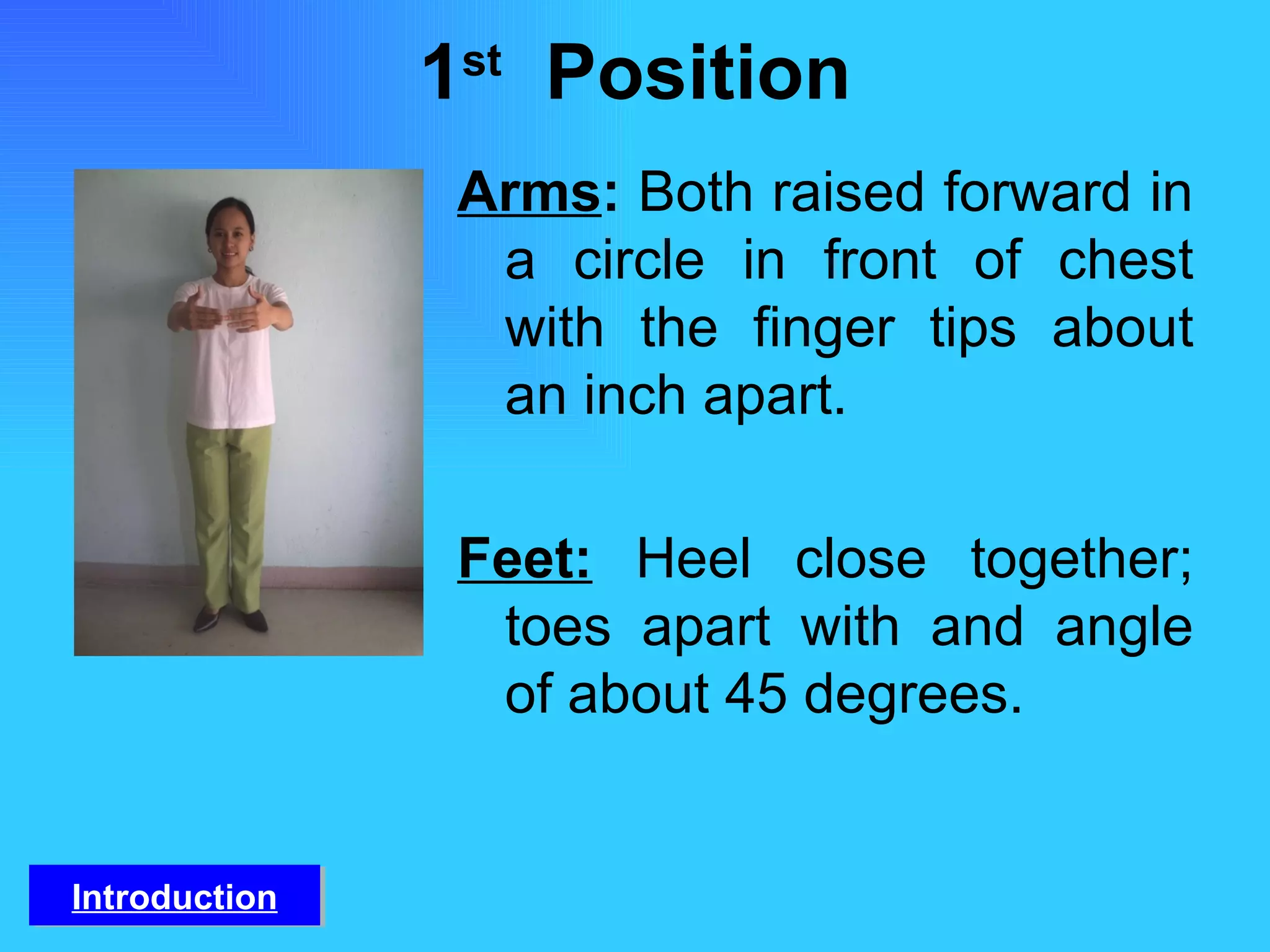 1st Position

Arms: Both raised forward in a circle in front of chest with the finger tips about an inch apart.

Feet: Heel close together; toes apart with and angle of about 45 degrees.

Introduction